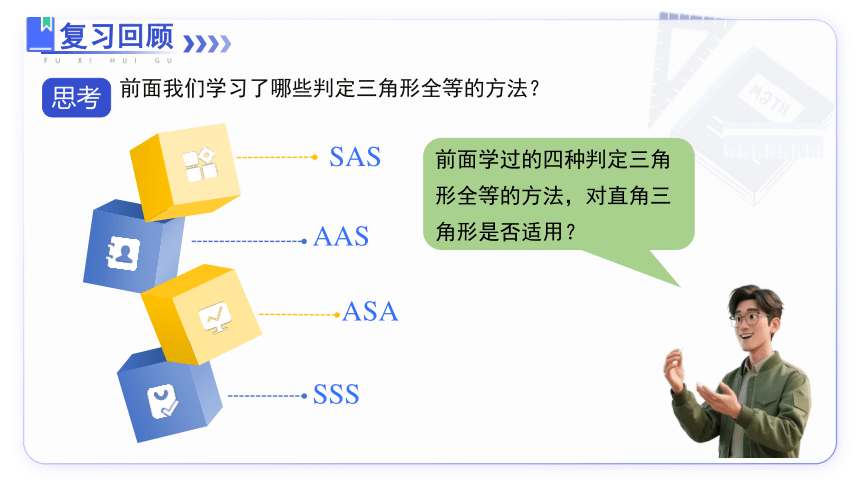 复习回顾
FU XI HUI GU

思考 前面我们学习了哪些判定三角形全等的方法？

SAS
AAS
ASA
SSS

前面学过的四种判定三角形全等的方法，对直角三角形是否适用？

MATH